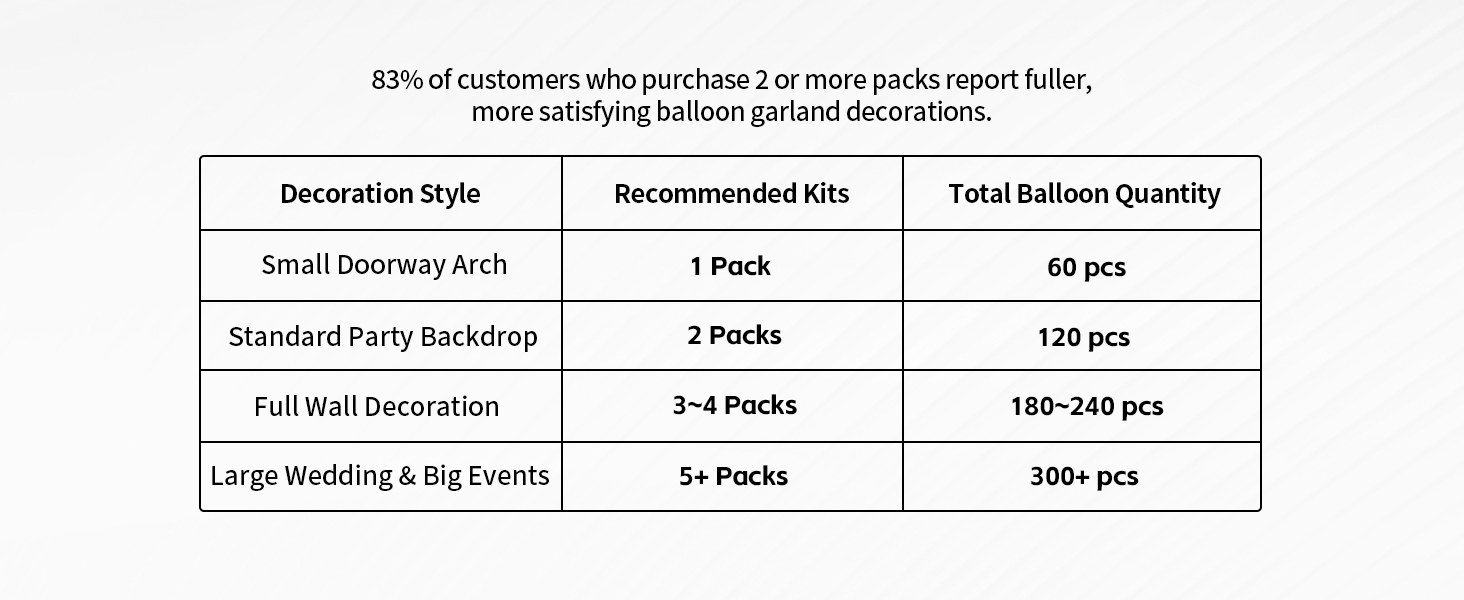 83% of customers who purchase 2 or more packs report fuller, more satisfying balloon garland decorations.

| Decoration Style | Recommended Kits | Total Balloon Quantity |
|---|---|---|
| Small Doorway Arch | 1 Pack | 60 pcs |
| Standard Party Backdrop | 2 Packs | 120 pcs |
| Full Wall Decoration | 3~4 Packs | 180~240 pcs |
| Large Wedding & Big Events | 5+ Packs | 300+ pcs |